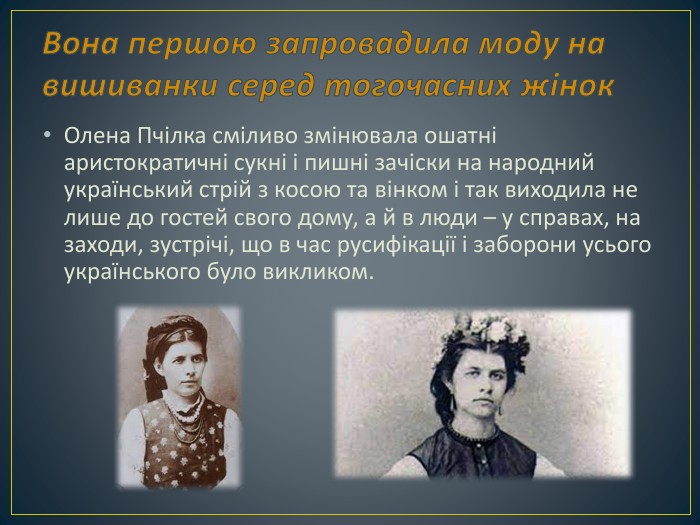 Вона першою запровадила моду на вишиванки серед тогочасних жінок

• Олена Пчілка сміливо змінювала ошатні аристократичні сукні і пишні зачіски на народний український стрій з косою та вінком і так виходила не лише до гостей свого дому, а й в люди – у справах, на заходи, зустрічі, що в час русифікації і заборони усього українського було викликом.